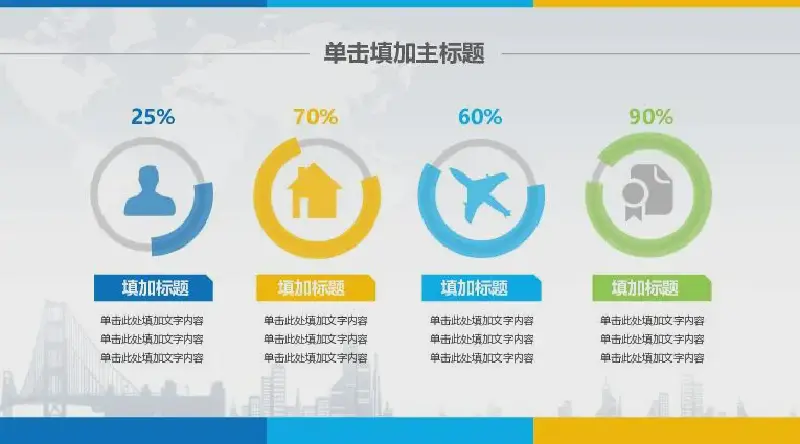 单击填加主标题

25%

填加标题

单击此处填加文字内容
单击此处填加文字内容
单击此处填加文字内容

70%

填加标题

单击此处填加文字内容
单击此处填加文字内容
单击此处填加文字内容

60%

填加标题

单击此处填加文字内容
单击此处填加文字内容
单击此处填加文字内容

90%

填加标题

单击此处填加文字内容
单击此处填加文字内容
单击此处填加文字内容